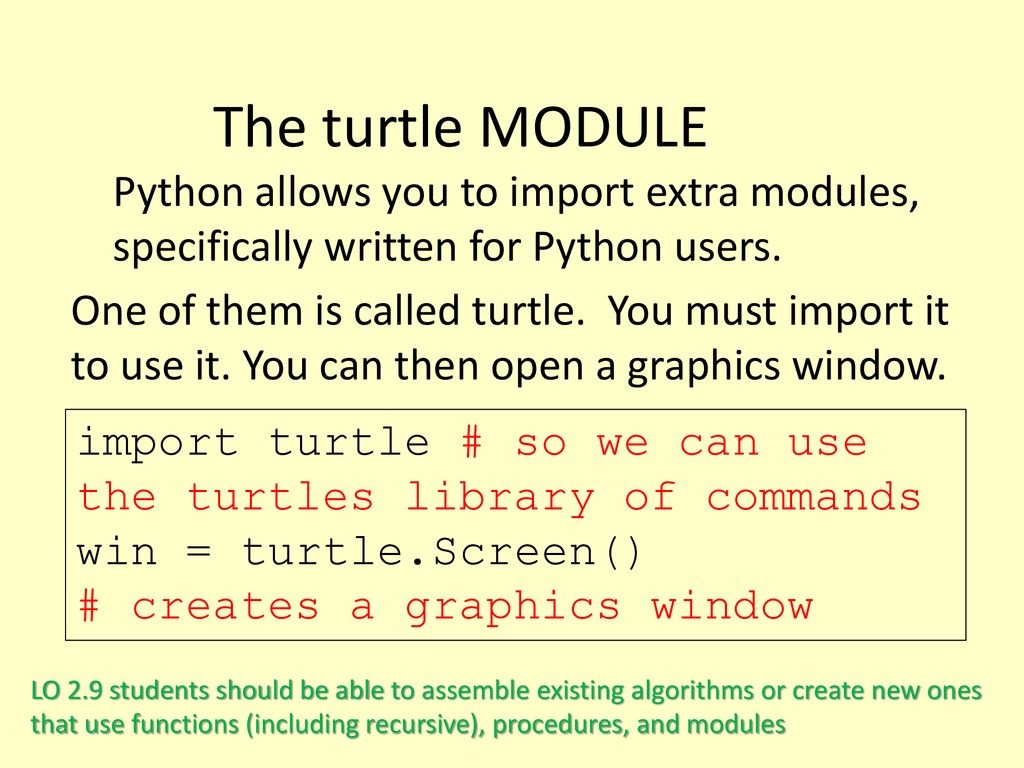 The turtle MODULE

Python allows you to import extra modules, specifically written for Python users.

One of them is called turtle. You must import it to use it. You can then open a graphics window.

import turtle # so we can use the turtles library of commands
win = turtle.Screen()
# creates a graphics window

LO 2.9 students should be able to assemble existing algorithms or create new ones that use functions (including recursive), procedures, and modules